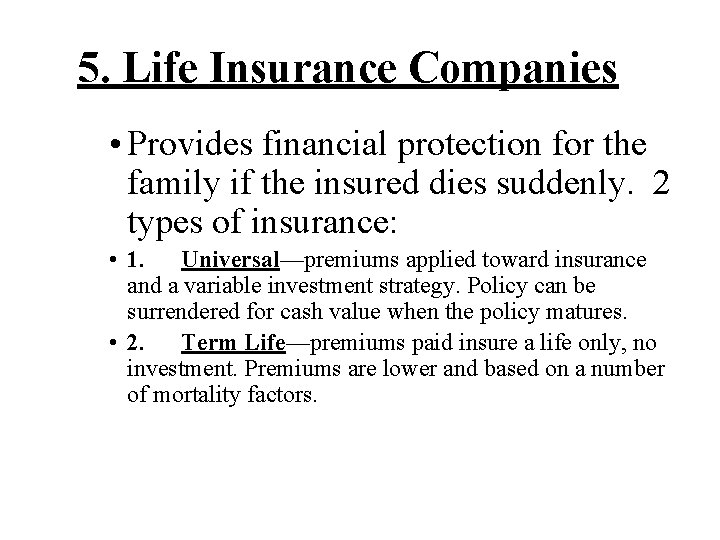 5. Life Insurance Companies

• Provides financial protection for the family if the insured dies suddenly. 2 types of insurance:

• 1. Universal—premiums applied toward insurance and a variable investment strategy. Policy can be surrendered for cash value when the policy matures.

• 2. Term Life—premiums paid insure a life only, no investment. Premiums are lower and based on a number of mortality factors.